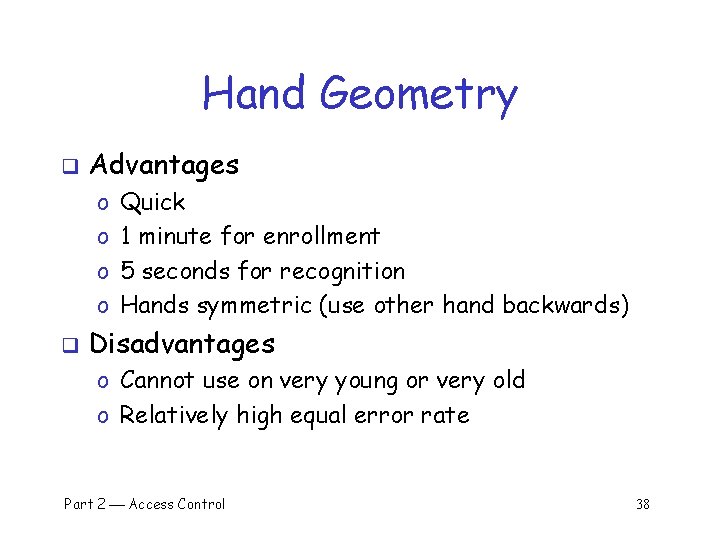 Hand Geometry

❑ Advantages
o Quick
o 1 minute for enrollment
o 5 seconds for recognition
o Hands symmetric (use other hand backwards)

❑ Disadvantages
o Cannot use on very young or very old
o Relatively high equal error rate

Part 2 — Access Control

38